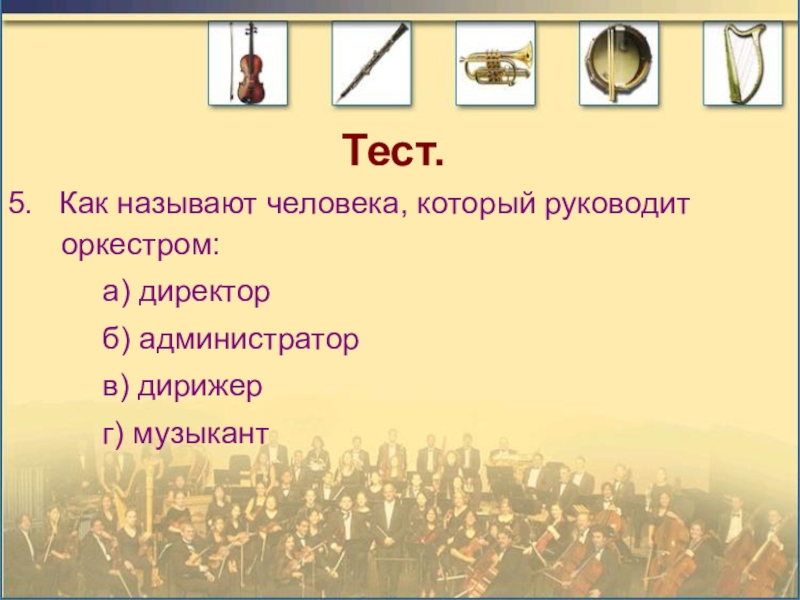 Тест.

5. Как называют человека, который руководит оркестром:

а) директор

б) администратор

в) дирижер

г) музыкант